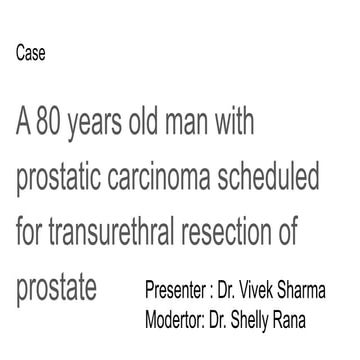 Case

A 80 years old man with prostatic carcinoma scheduled for transurethral resection of prostate

Presenter : Dr. Vivek Sharma
Modertor: Dr. Shelly Rana